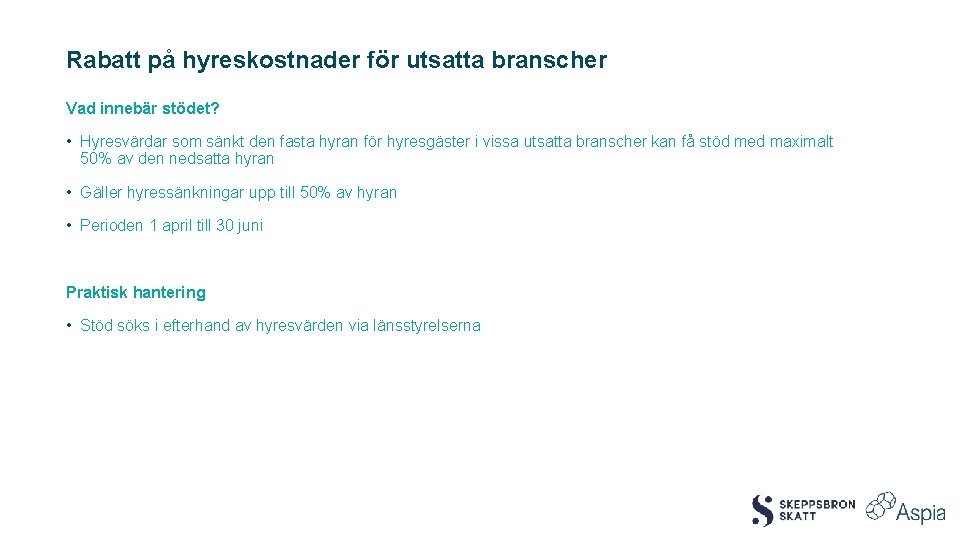 Rabatt på hyreskostnader för utsatta branscher

Vad innebär stödet?

• Hyresvärdar som sänkt den fasta hyran för hyresgäster i vissa utsatta branscher kan få stöd med maximalt 50% av den nedsatta hyran

• Gäller hyressänkningar upp till 50% av hyran

• Perioden 1 april till 30 juni

Praktisk hantering

• Stöd söks i efterhand av hyresvärden via länsstyrelserna

SKEPPSBRON SKATT

Aspia